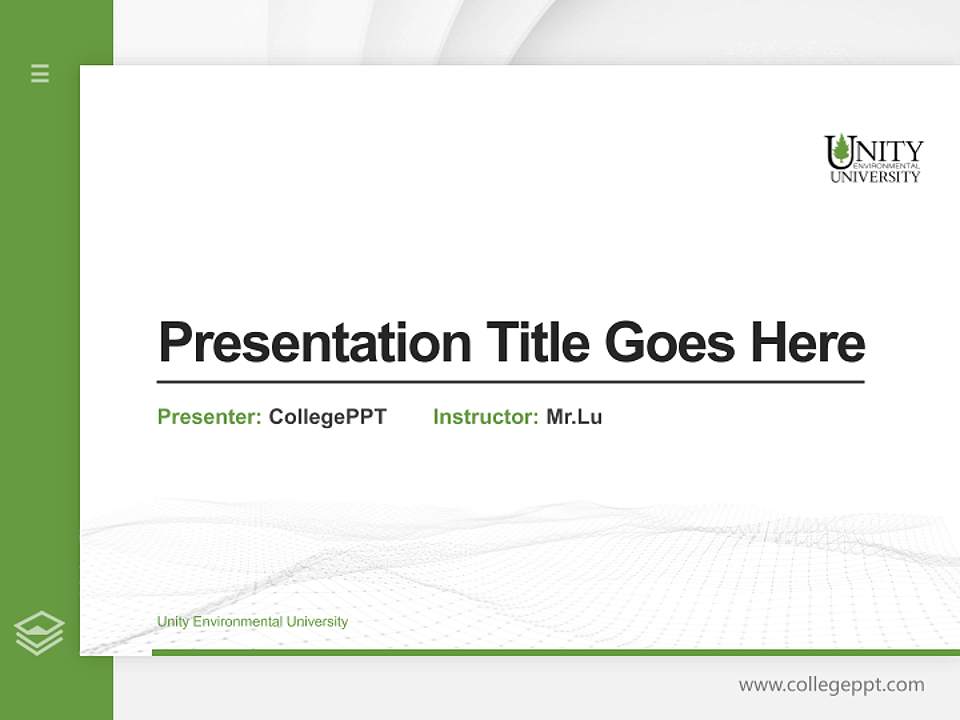 UNITY
ENVIRONMENTAL
UNIVERSITY

Presentation Title Goes Here

Presenter: CollegePPT Instructor: Mr.Lu

Unity Environmental University

www.collegeppt.com